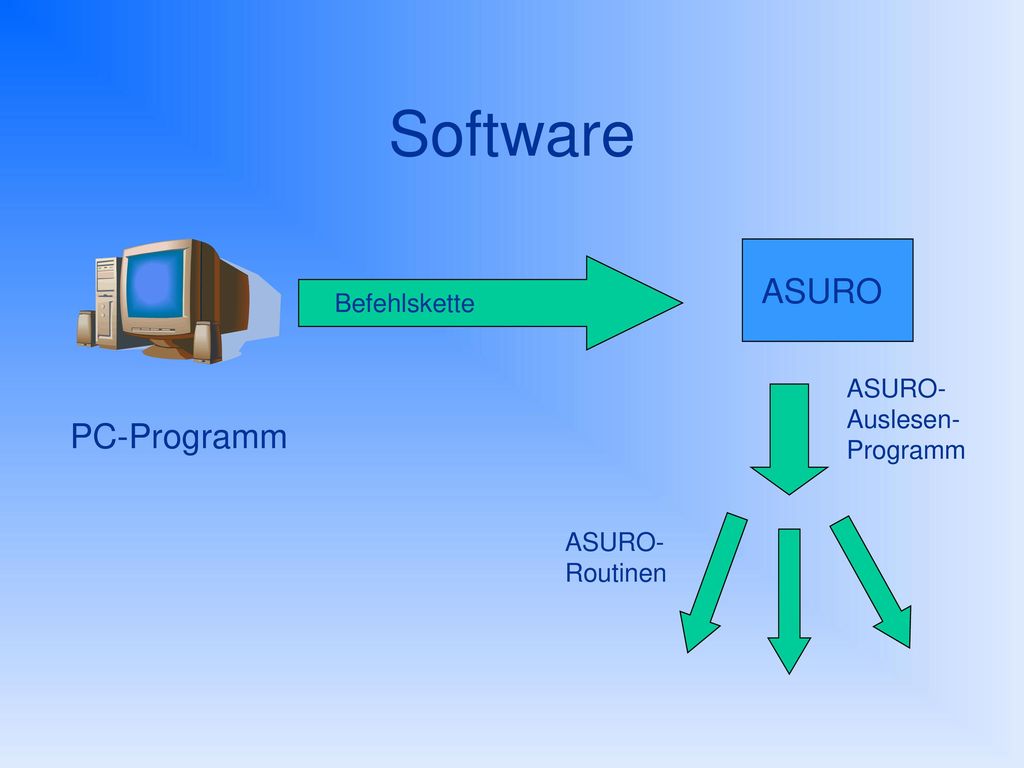 Software

Befehlskette

ASURO

PC-Programm

ASURO-Auslesen-Programm

ASURO-Routinen